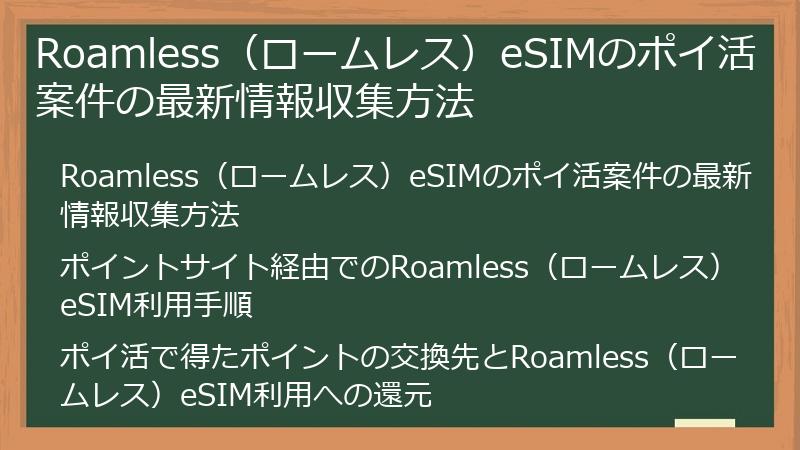 Roamless（ロームレス）eSIMのポイ活案件の最新情報収集方法

Roamless（ロームレス）eSIMのポイ活案件の最新情報収集方法

ポイントサイト経由でのRoamless（ロームレス）eSIM利用手順

ポイ活で得たポイントの交換先とRoamless（ロームレス）eSIM利用への還元